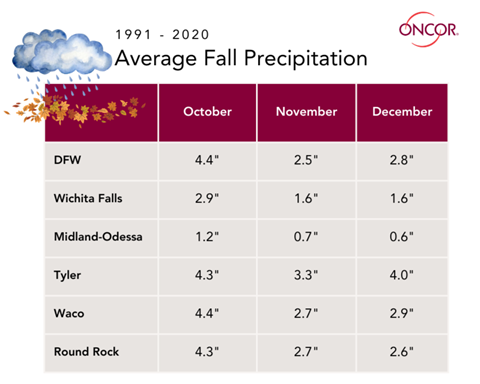 ONCOR.

1991 - 2020
Average Fall Precipitation

| | October | November | December |
|---|---|---|---|
| DFW | 4.4" | 2.5" | 2.8" |
| Wichita Falls | 2.9" | 1.6" | 1.6" |
| Midland-Odessa | 1.2" | 0.7" | 0.6" |
| Tyler | 4.3" | 3.3" | 4.0" |
| Waco | 4.4" | 2.7" | 2.9" |
| Round Rock | 4.3" | 2.7" | 2.6" |